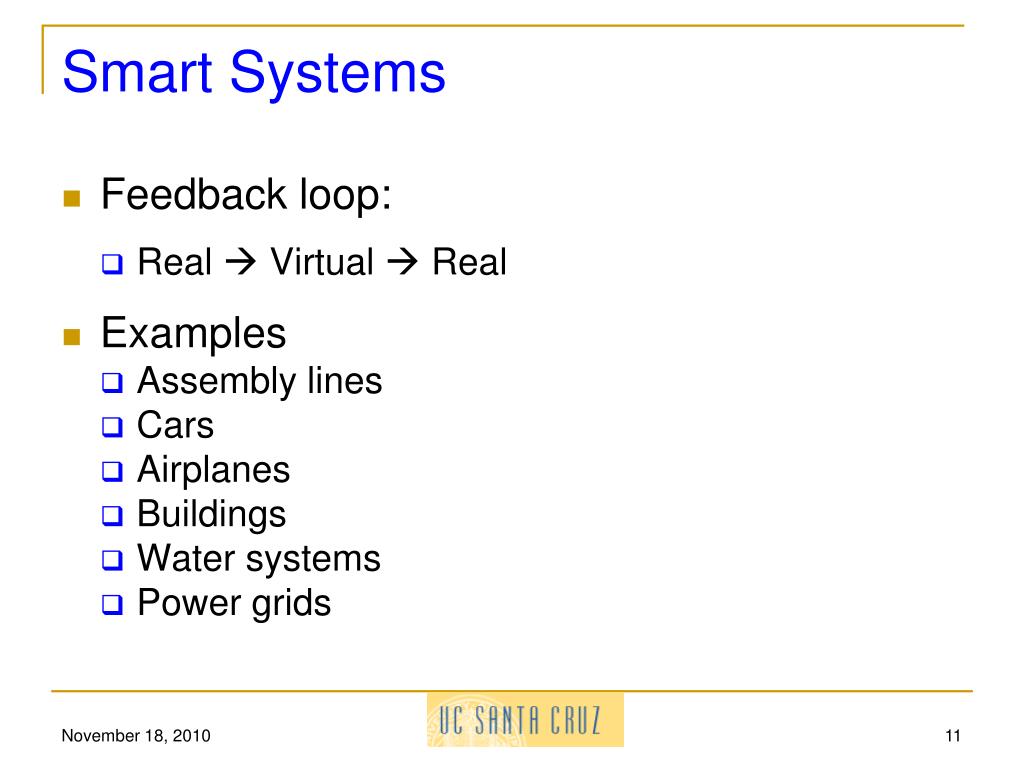 Smart Systems

Feedback loop:

Real → Virtual → Real

Examples

Assembly lines

Cars

Airplanes

Buildings

Water systems

Power grids

November 18, 2010

UC SANTA CRUZ

11